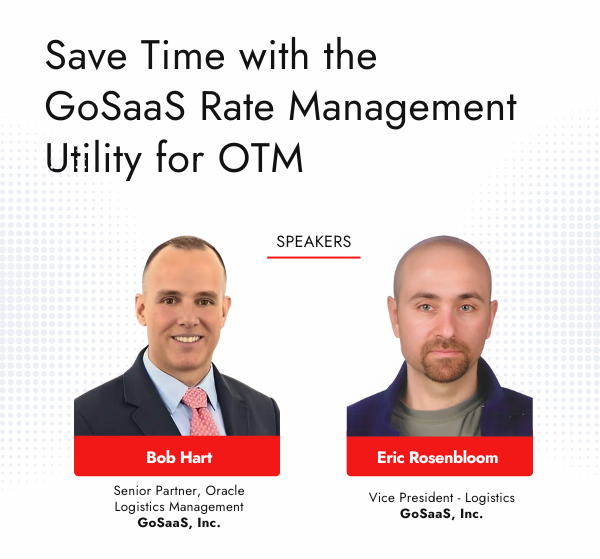 Save Time with the GoSaaS Rate Management Utility for OTM

SPEAKERS

Bob Hart

Senior Partner, Oracle Logistics Management
GoSaaS, Inc.

Eric Rosenbloom

Vice President - Logistics
GoSaaS, Inc.